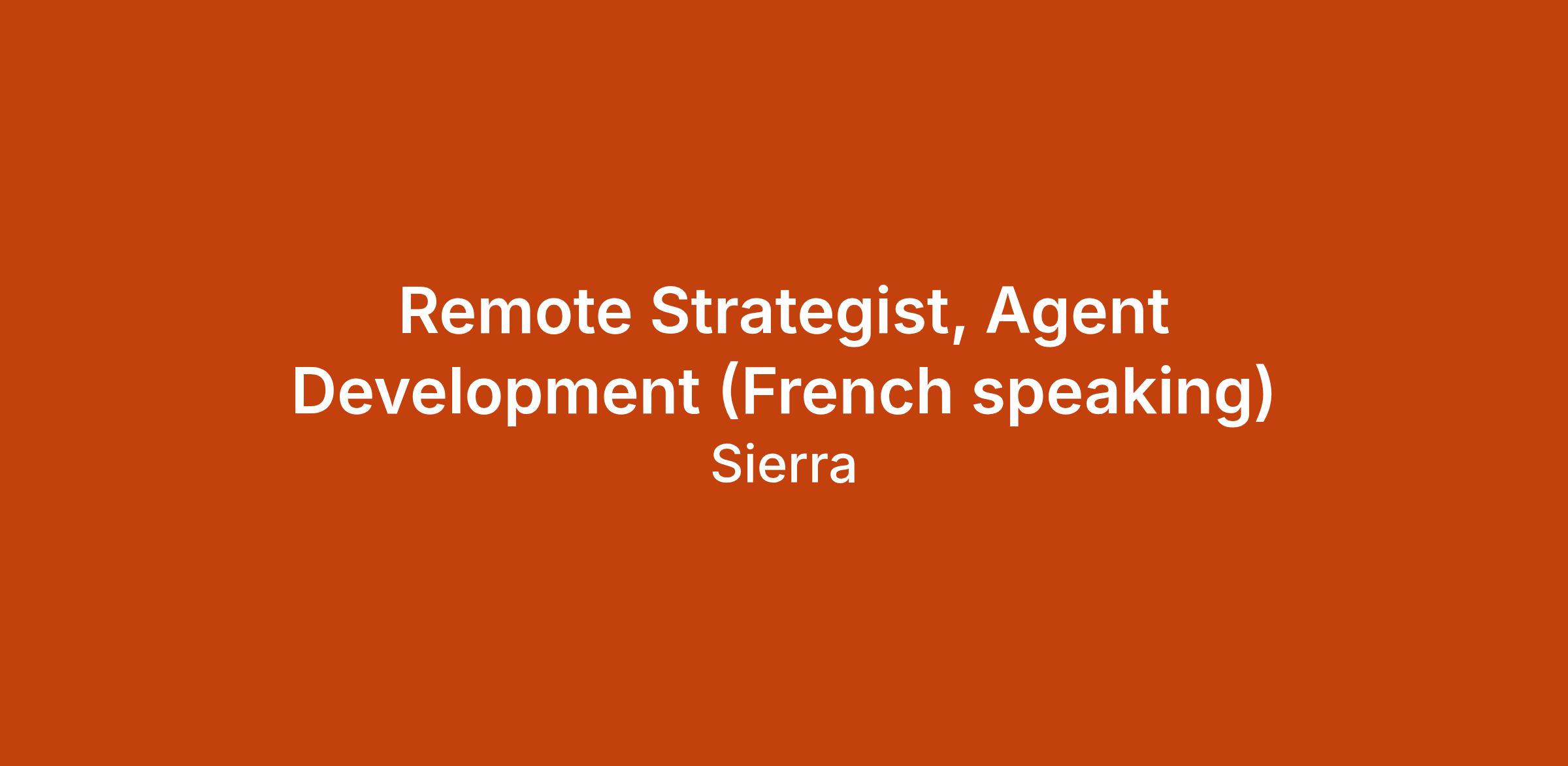 Remote Strategist, Agent Development (French speaking)
Sierra